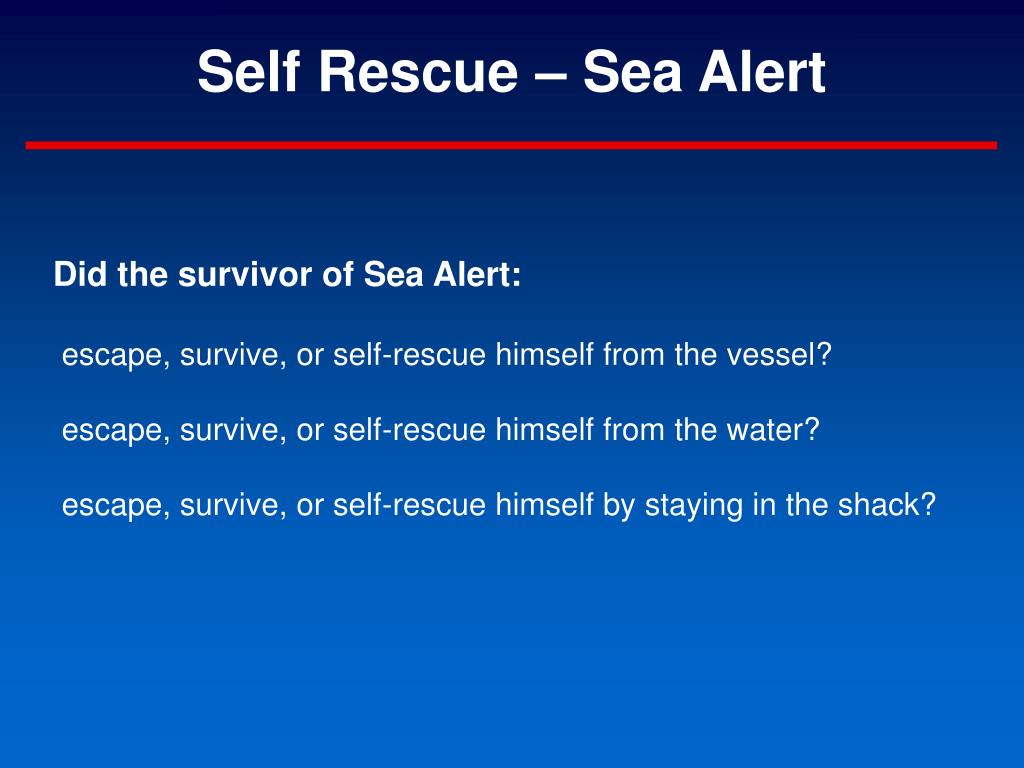 Self Rescue – Sea Alert

Did the survivor of Sea Alert:

escape, survive, or self-rescue himself from the vessel?

escape, survive, or self-rescue himself from the water?

escape, survive, or self-rescue himself by staying in the shack?